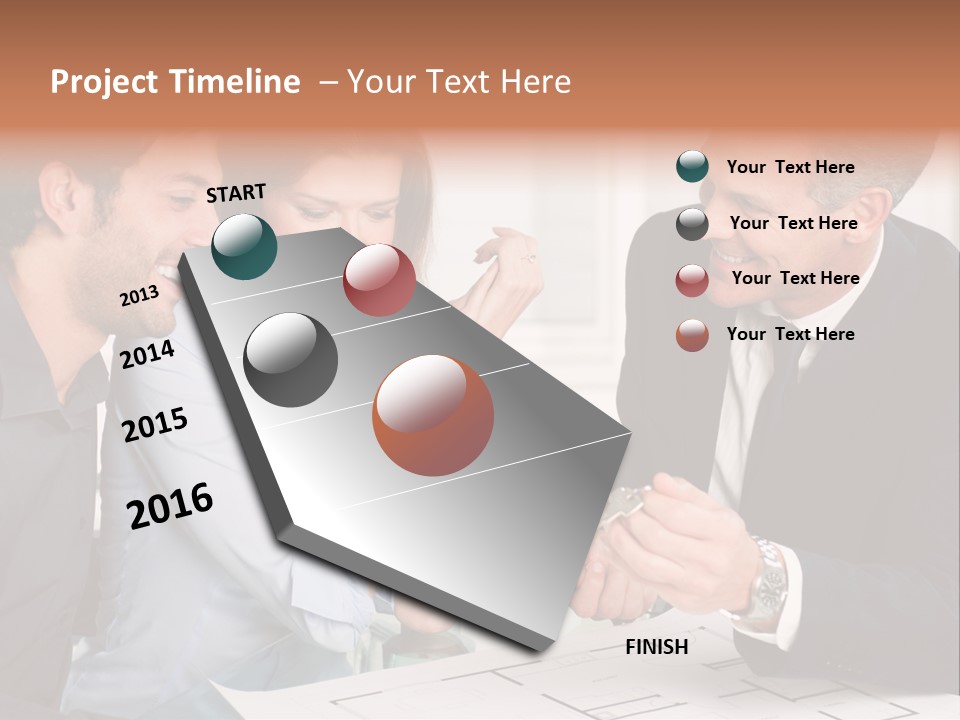 Project Timeline – Your Text Here

START

2013

2014

2015

2016

FINISH

Your Text Here

Your Text Here

Your Text Here

Your Text Here